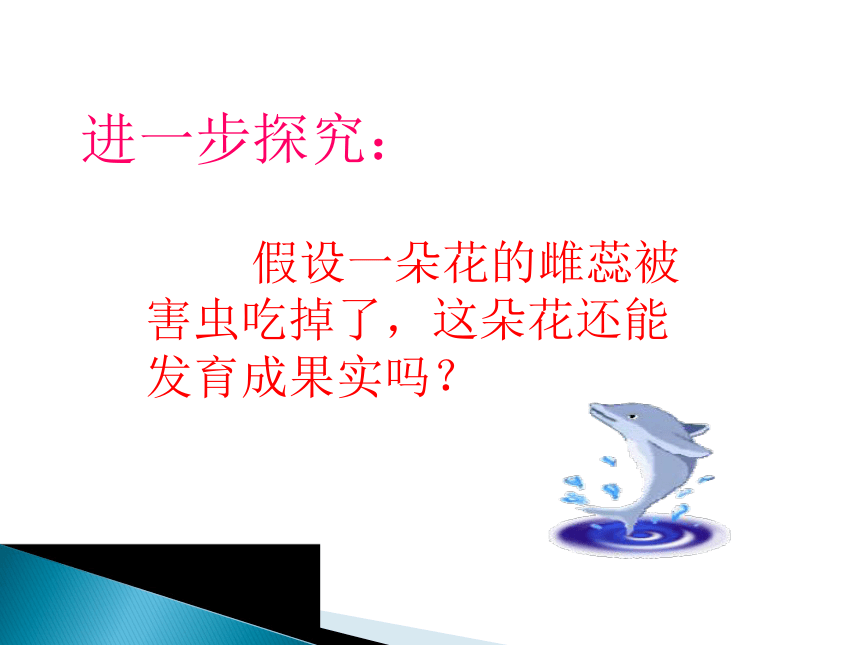 进一步探究：

假设一朵花的雌蕊被害虫吃掉了，这朵花还能发育成果实吗？